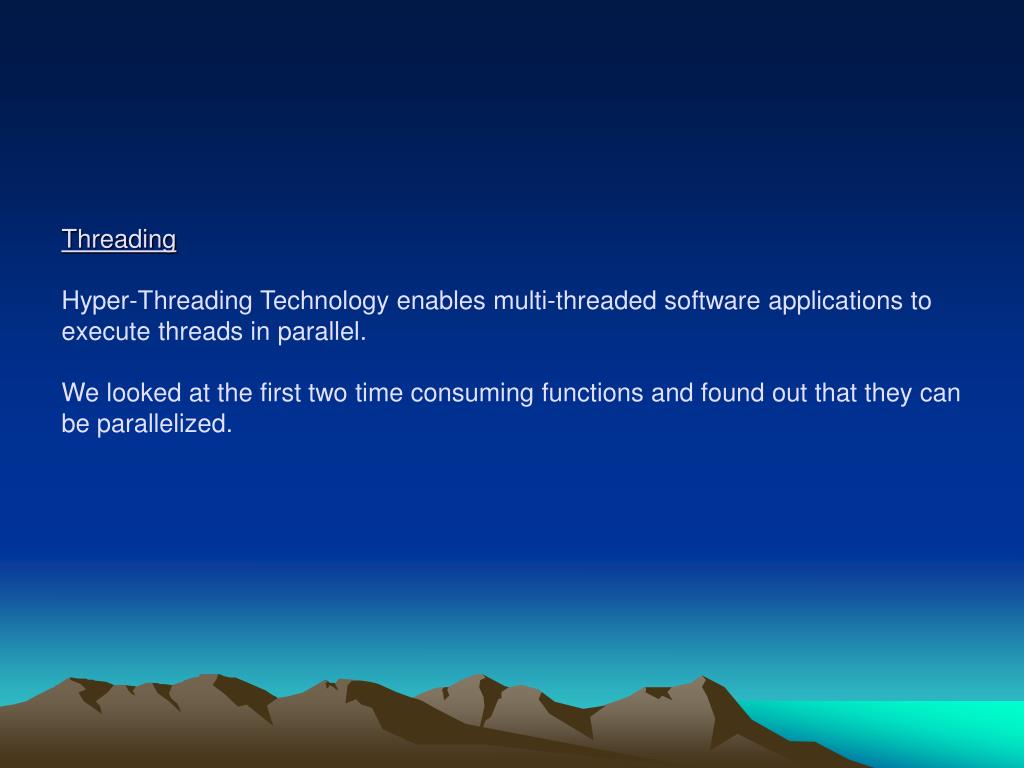 Threading

Hyper-Threading Technology enables multi-threaded software applications to execute threads in parallel.

We looked at the first two time consuming functions and found out that they can be parallelized.